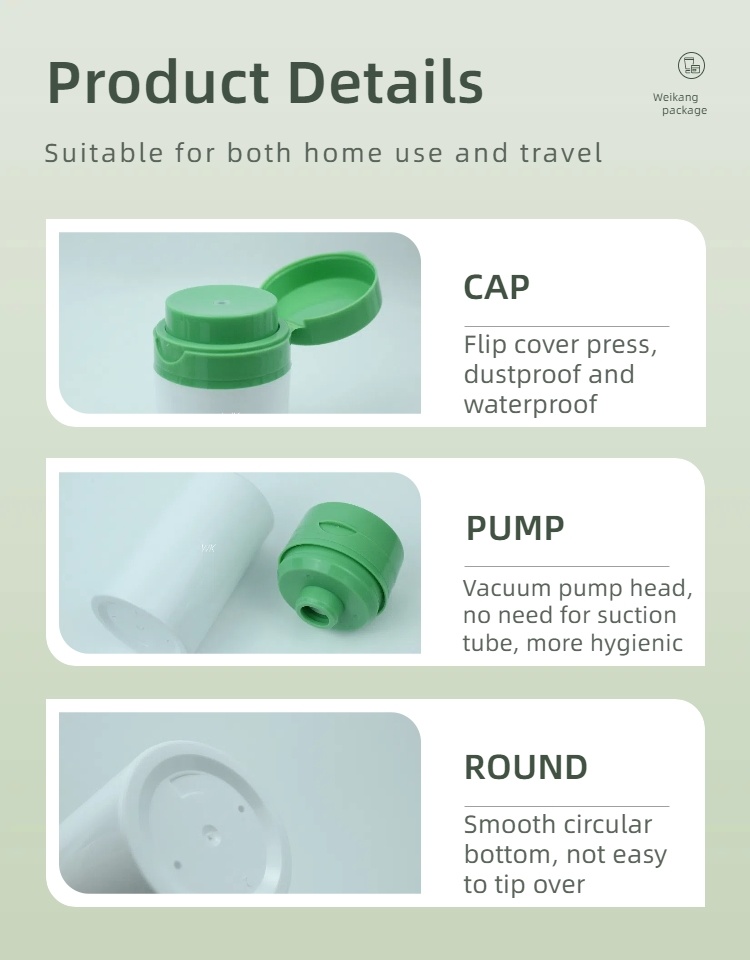 Product Details

Weikang package

Suitable for both home use and travel

CAP

Flip cover press, dustproof and waterproof

PUMP

Vacuum pump head, no need for suction tube, more hygienic

ROUND

Smooth circular bottom, not easy to tip over